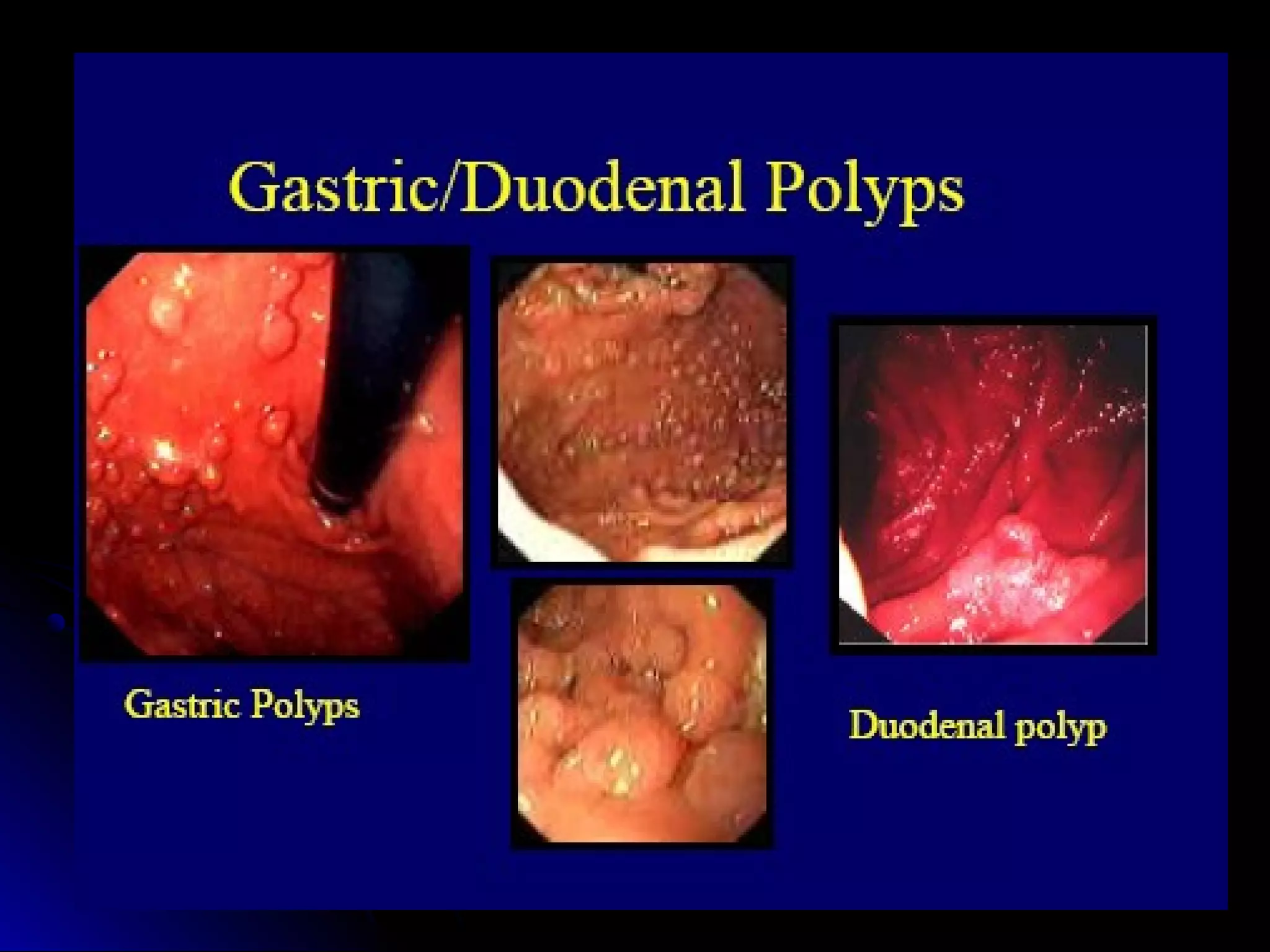 Gastric/Duodenal Polyps

Gastric Polyps

Duodenal polyp